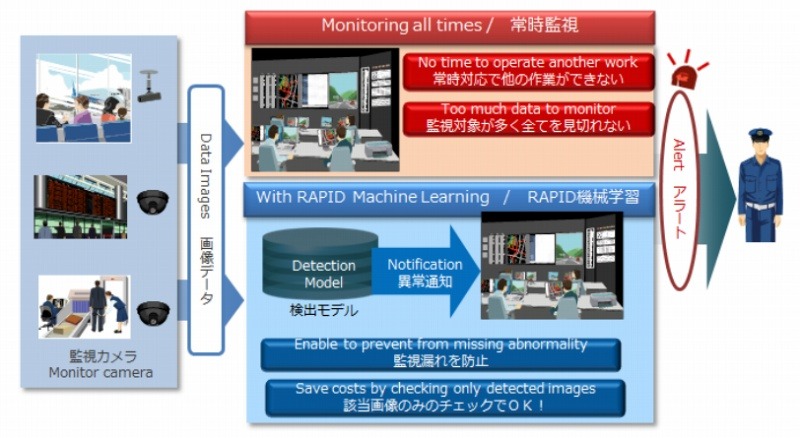 監視カメラ
Monitor camera

Data Images 画像データ

Monitoring all times / 常時監視

No time to operate another work
常時対応で他の作業ができない

Too much data to monitor
監視対象が多く全てを見切れない

With RAPID Machine Learning / RAPID機械学習

Detection Model
検出モデル

Notification
異常通知

Enable to prevent from missing abnormality
監視漏れを防止

Save costs by checking only detected images
該当画像のみのチェックでＯＫ！

Alert アラート